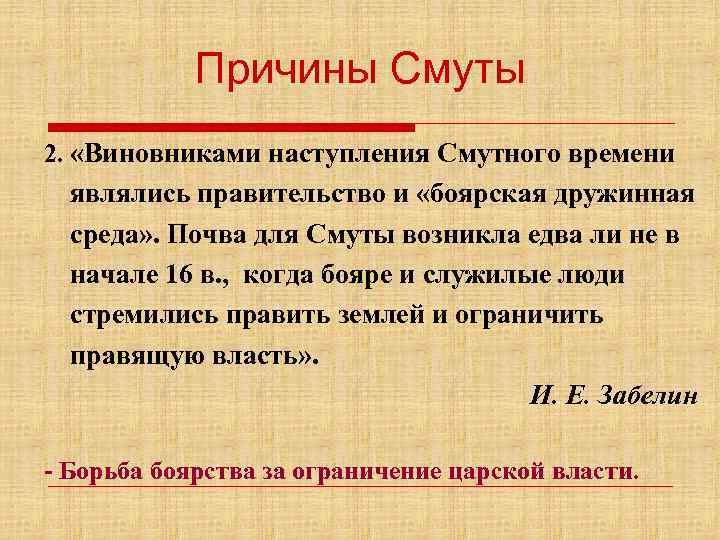 Причины Смуты

2. «Виновниками наступления Смутного времени являлись правительство и «боярская дружинная среда». Почва для Смуты возникла едва ли не в начале 16 в., когда бояре и служилые люди стремились править землей и ограничить правящую власть».

И. Е. Забелин

- Борьба боярства за ограничение царской власти.